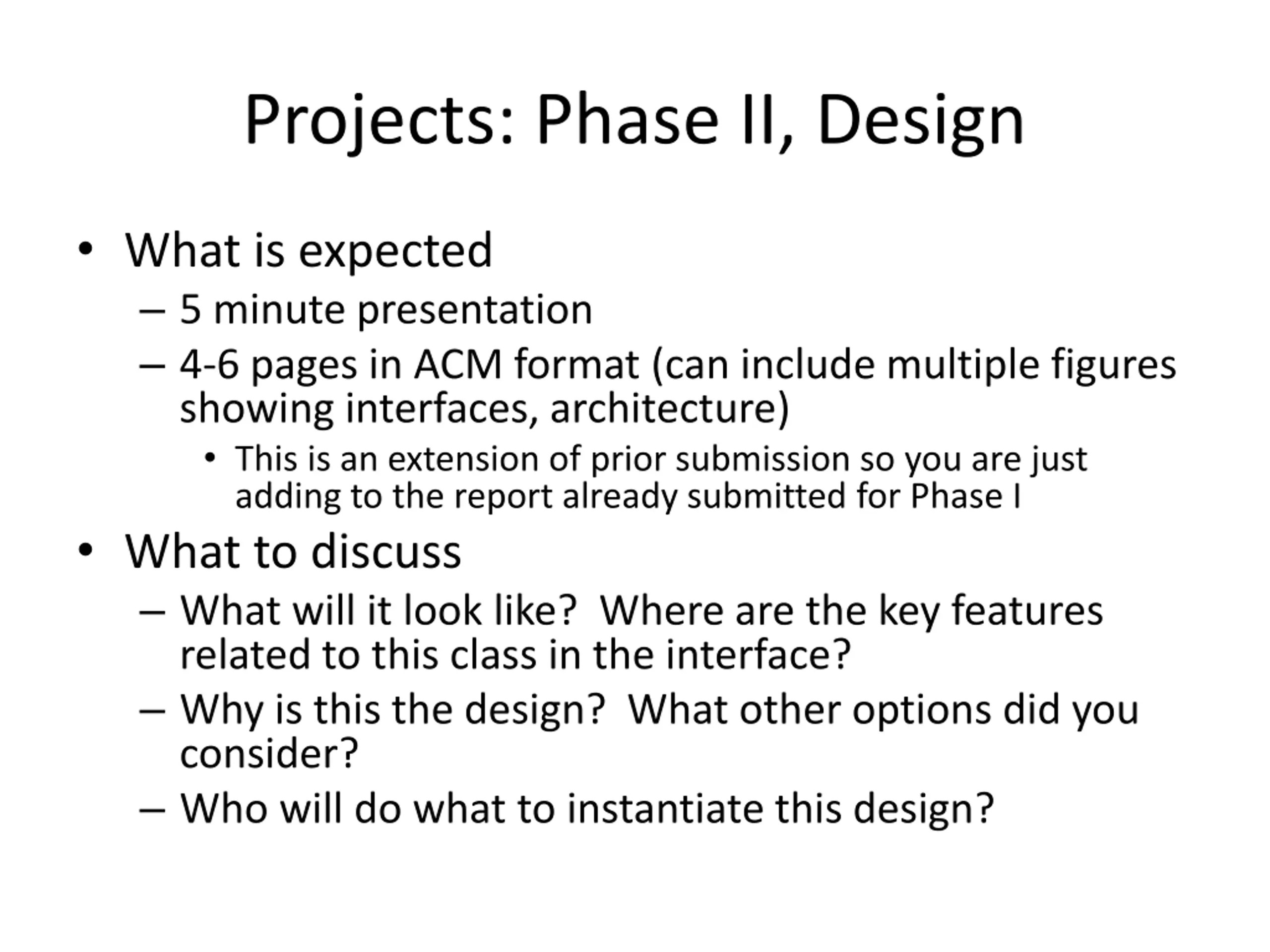 Projects: Phase II, Design

• What is expected
  – 5 minute presentation
  – 4-6 pages in ACM format (can include multiple figures showing interfaces, architecture)
    • This is an extension of prior submission so you are just adding to the report already submitted for Phase I
• What to discuss
  – What will it look like?  Where are the key features related to this class in the interface?
  – Why is this the design?  What other options did you consider?
  – Who will do what to instantiate this design?